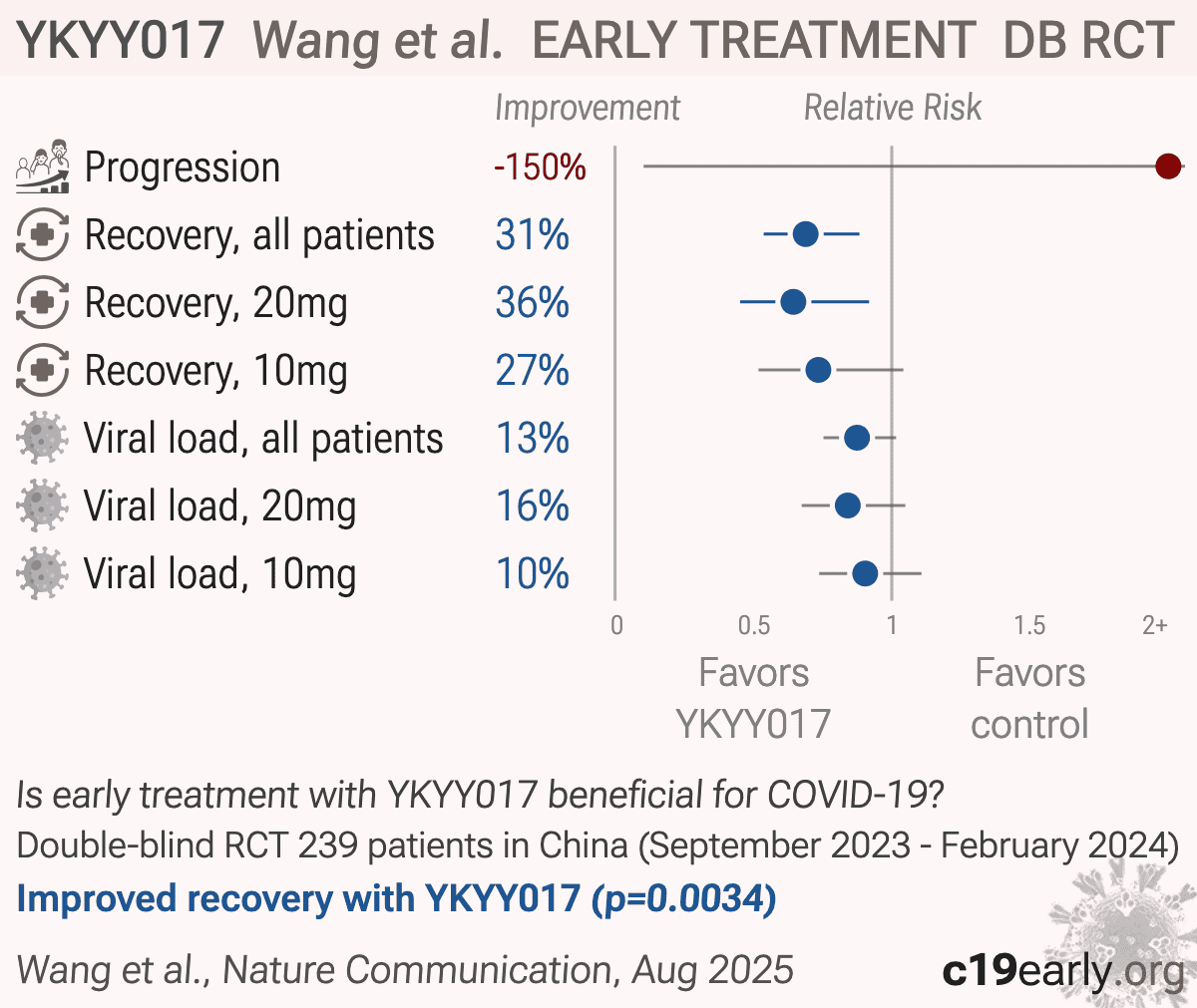 YKYY017 Wang et al. EARLY TREATMENT DB RCT

Improvement Relative Risk

Progression -150%
Recovery, all patients 31%
Recovery, 20mg 36%
Recovery, 10mg 27%
Viral load, all patients 13%
Viral load, 20mg 16%
Viral load, 10mg 10%

0 0.5 1 1.5 2+

Favors YKYY017 Favors control

Is early treatment with YKYY017 beneficial for COVID-19?
Double-blind RCT 239 patients in China (September 2023 - February 2024)
Improved recovery with YKYY017 (p=0.0034)

Wang et al., Nature Communication, Aug 2025 c19early.org